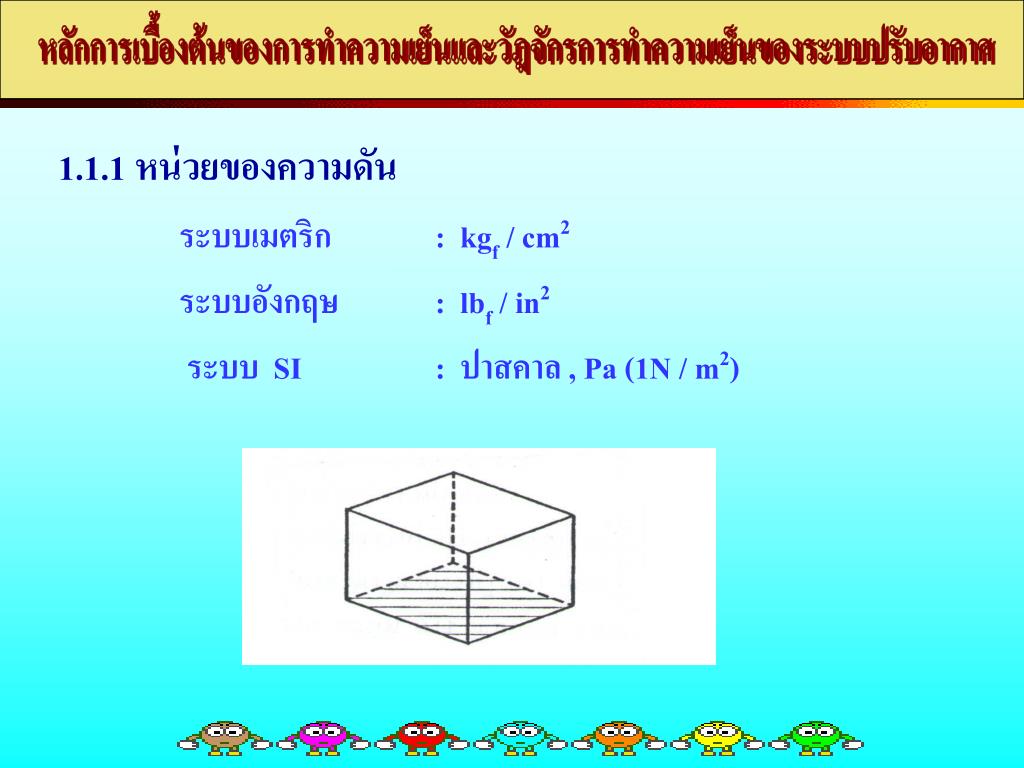 หลักการเบื้องต้นของการทำความเย็นและวัฏจักรการทำความเย็นของระบบปรับอากาศ

1.1.1 หน่วยของความดัน

ระบบเมตริก : $kg_f / cm^2$

ระบบอังกฤษ : $lb_f / in^2$

ระบบ SI : ปาสคาล , Pa ($1N / m^2$)